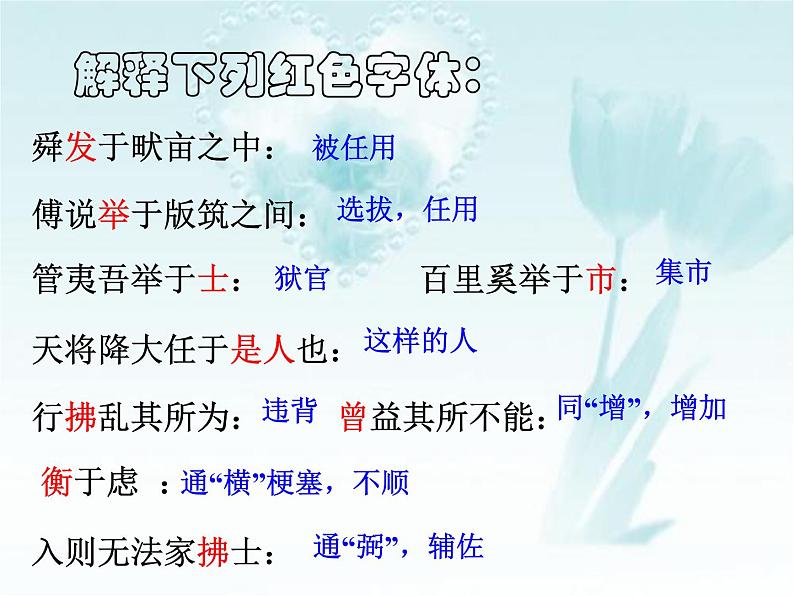 解释下列红色字体：

舜发于畎亩之中： 被任用

傅说举于版筑之间： 选拔，任用

管夷吾举于士： 狱官 百里奚举于市： 集市

天将降大任于是人也： 这样的人

行拂乱其所为： 违背 曾益其所不能： 同“增”，增加

衡于虑 ：通“横”梗塞，不顺

入则无法家拂士： 通“弼”，辅佐